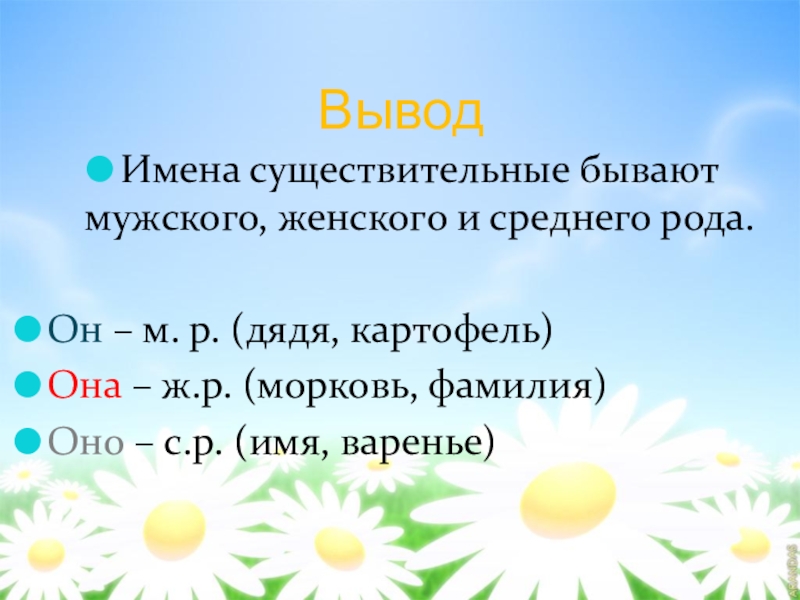 Вывод

Имена существительные бывают мужского, женского и среднего рода.

Он – м. р. (дядя, картофель)

Она – ж.р. (морковь, фамилия)

Оно – с.р. (имя, варенье)